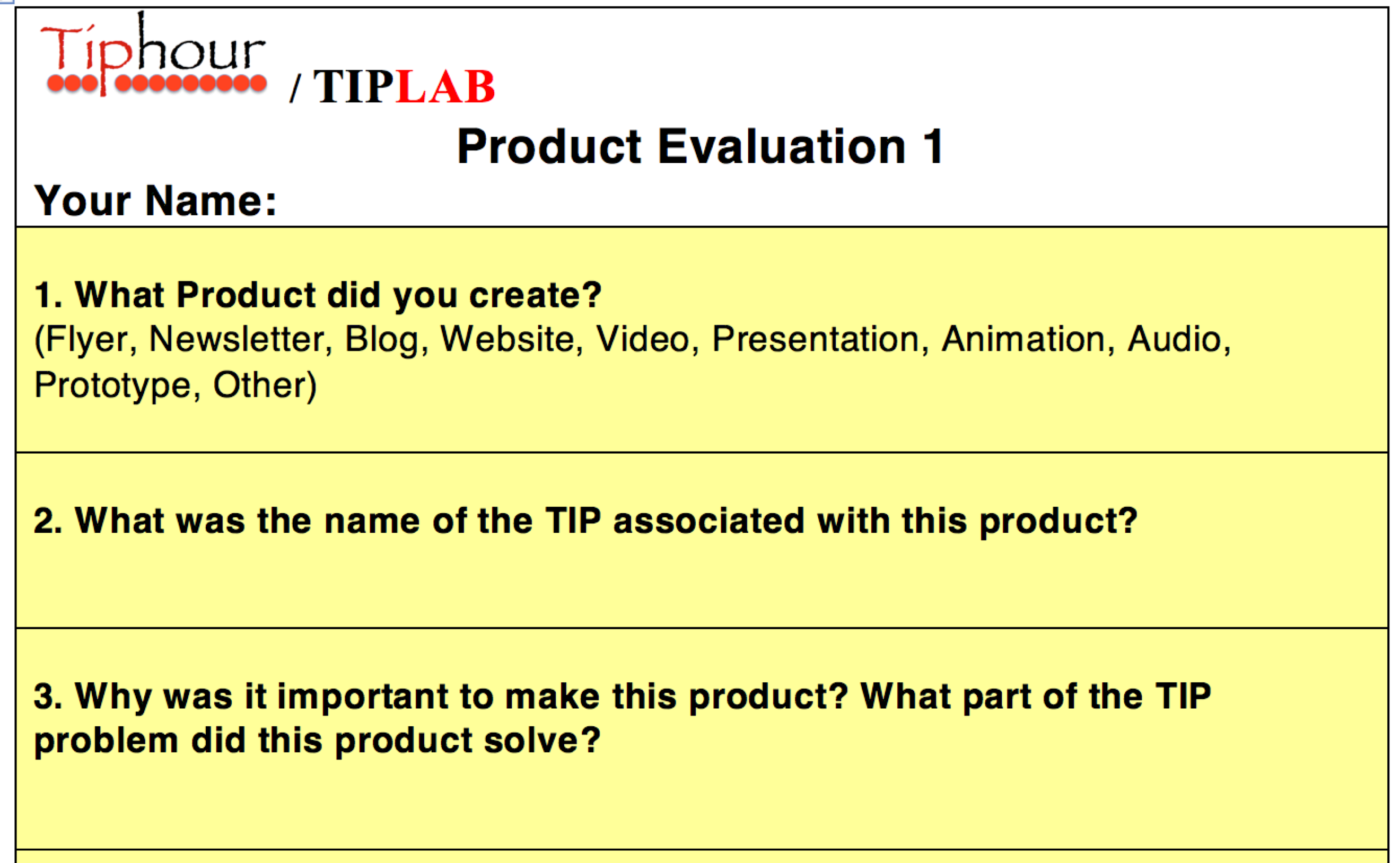 Tiphour / TIPLAB

Product Evaluation 1

Your Name:

1. What Product did you create?
(Flyer, Newsletter, Blog, Website, Video, Presentation, Animation, Audio, Prototype, Other)

2. What was the name of the TIP associated with this product?

3. Why was it important to make this product? What part of the TIP problem did this product solve?